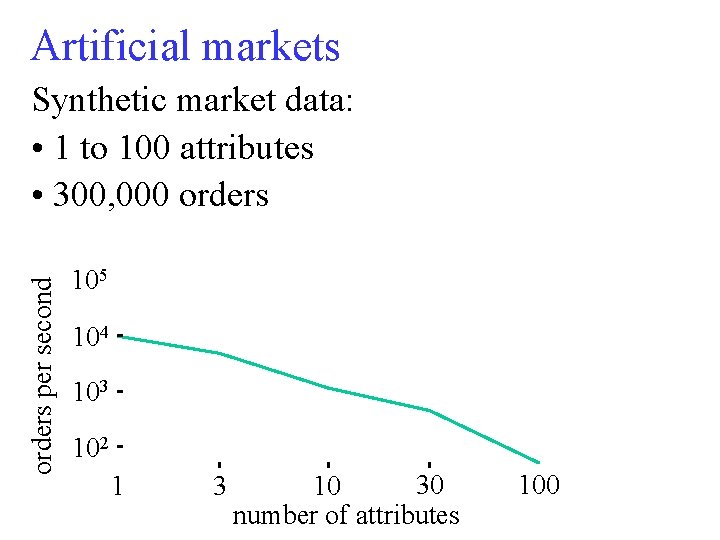 Artificial markets

Synthetic market data:

• 1 to 100 attributes

• 300,000 orders

orders per second

$10^5$

$10^4$

$10^3$

$10^2$

1

3

10

30

100

number of attributes